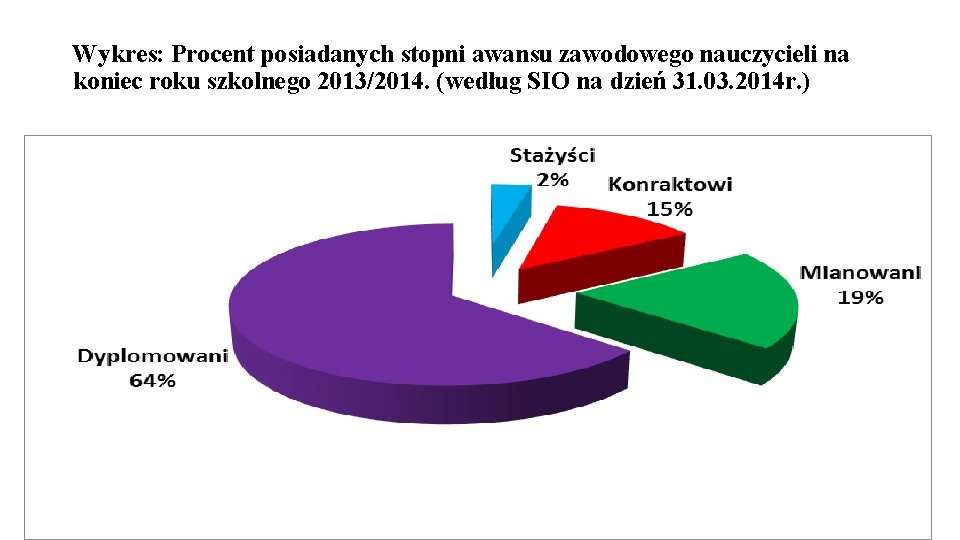 Wykres: Procent posiadanych stopni awansu zawodowego nauczycieli na koniec roku szkolnego 2013/2014. (według SIO na dzień 31.03.2014r.)

Stażyści
2%

Konraktowi
15%

Mianowani
19%

Dyplomowani
64%